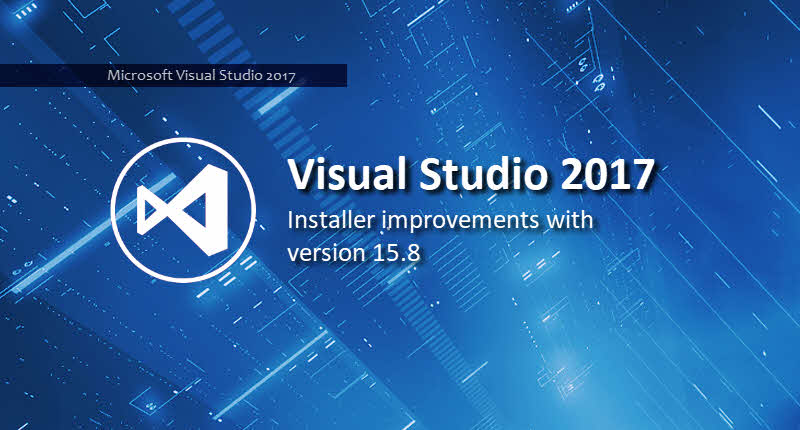 Microsoft Visual Studio 2017

Visual Studio 2017

Installer improvements with version 15.8